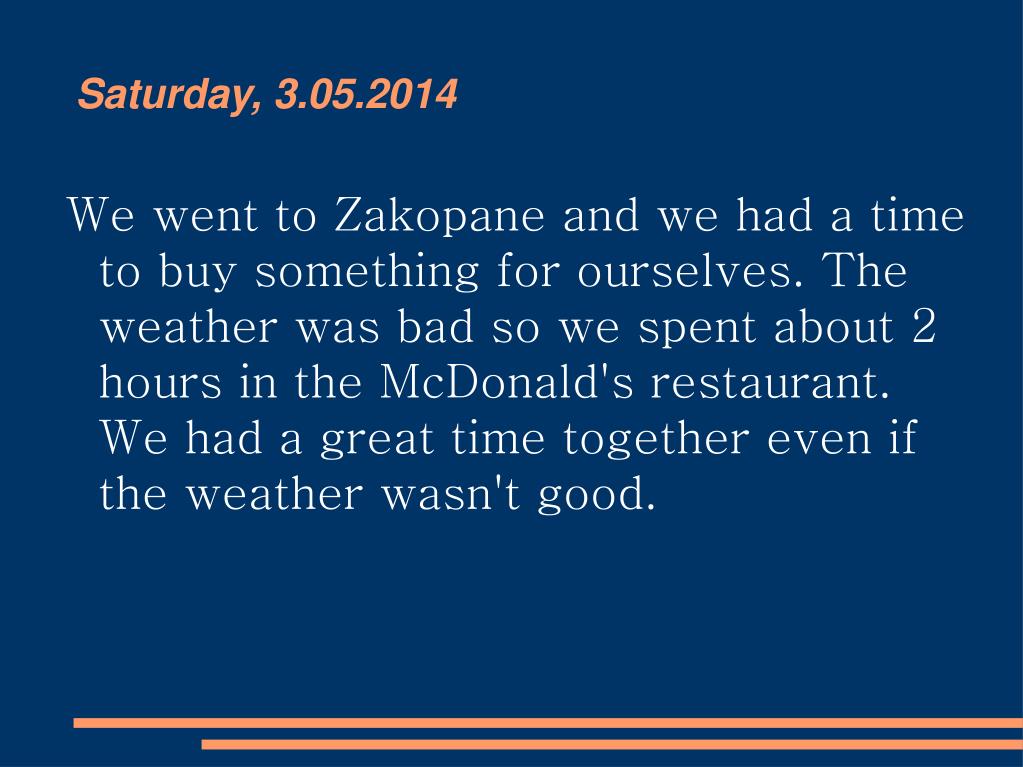 Saturday, 3.05.2014

We went to Zakopane and we had a time to buy something for ourselves. The weather was bad so we spent about 2 hours in the McDonald's restaurant. We had a great time together even if the weather wasn't good.